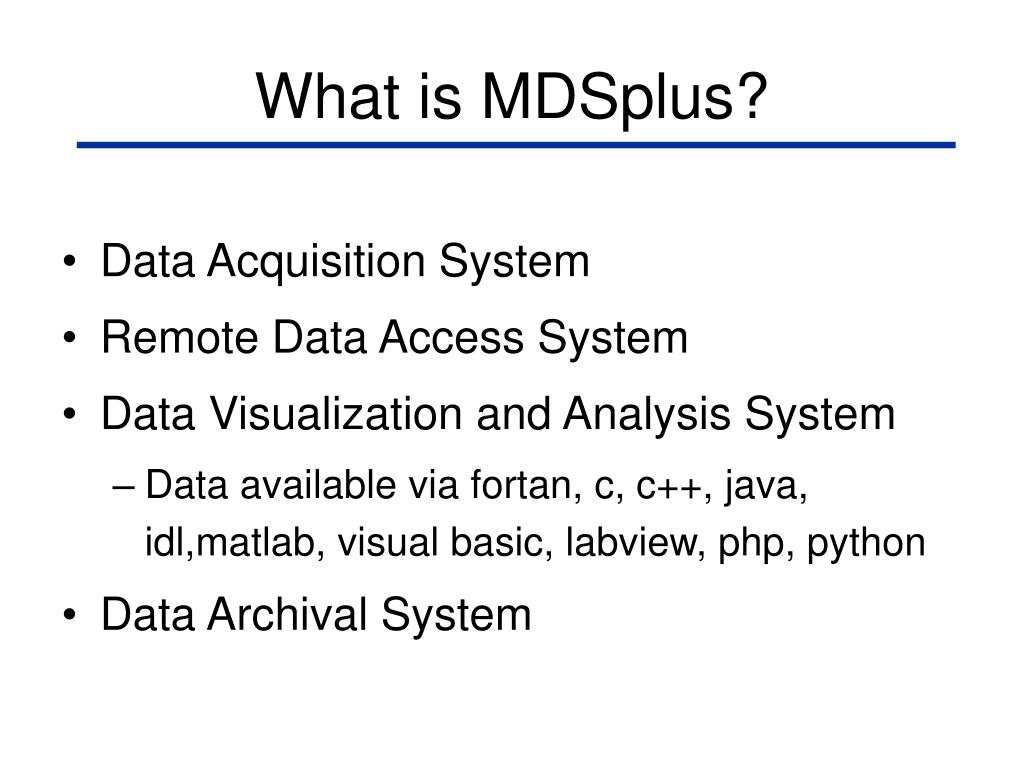 What is MDSplus?

• Data Acquisition System
• Remote Data Access System
• Data Visualization and Analysis System
  – Data available via fortan, c, c++, java, idl,matlab, visual basic, labview, php, python
• Data Archival System